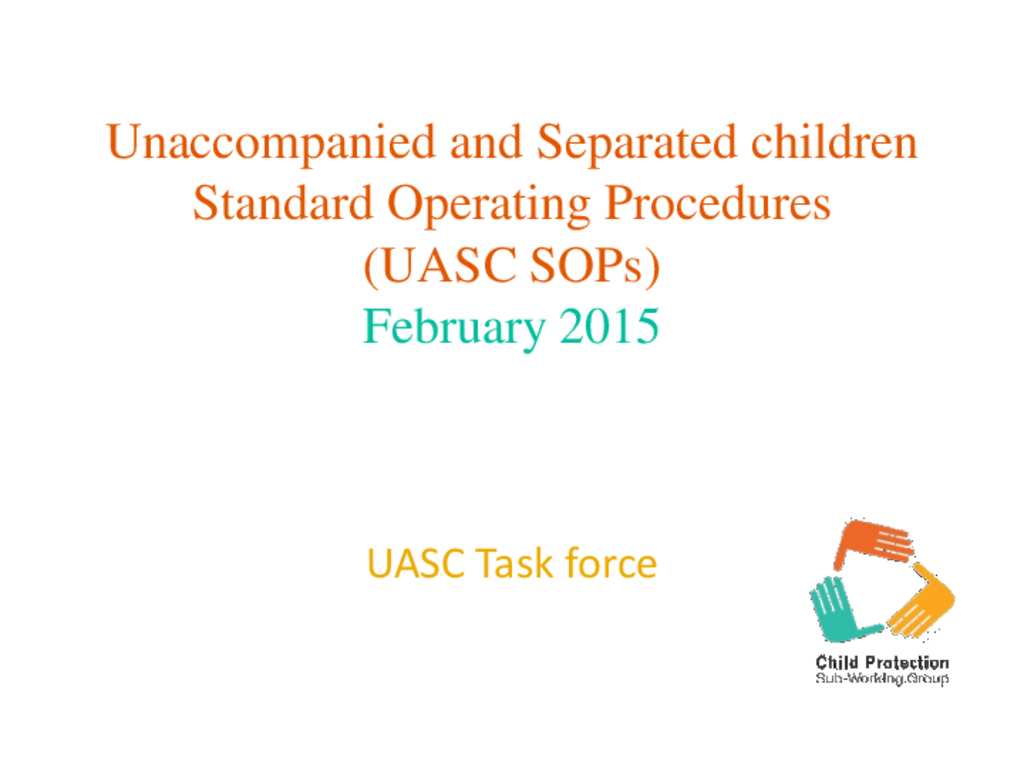 Unaccompanied and Separated children
Standard Operating Procedures
(UASC SOPs)
February 2015

UASC Task force

Child Protection
Sub-Working Group